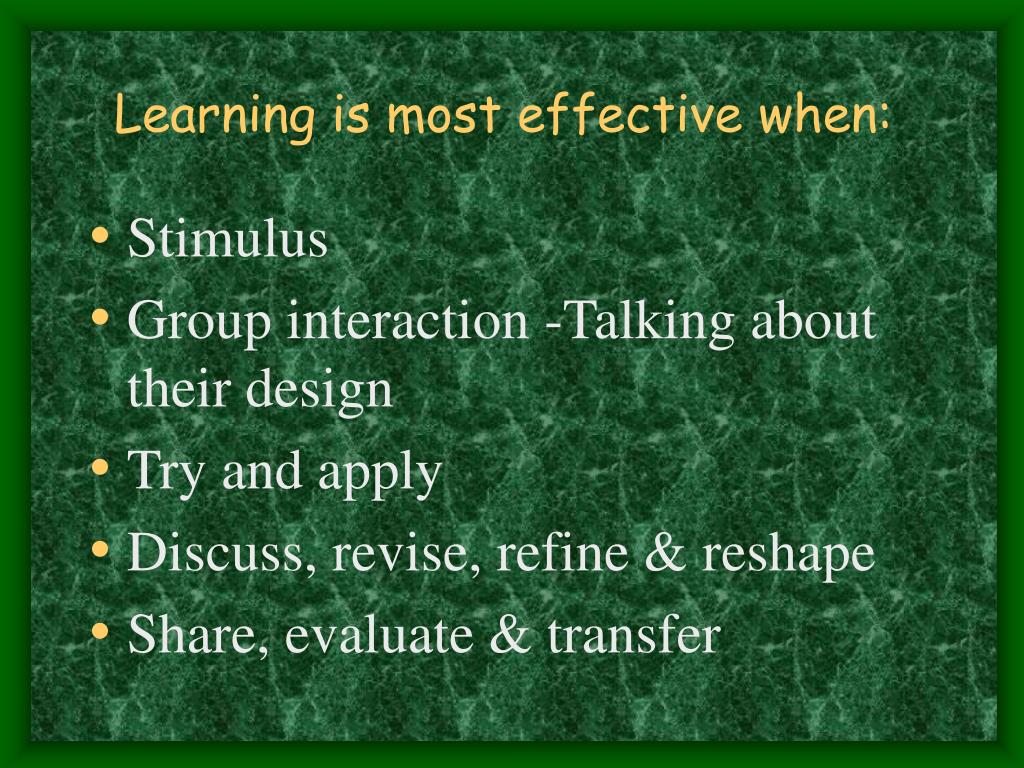 Learning is most effective when:

• Stimulus
• Group interaction -Talking about their design
• Try and apply
• Discuss, revise, refine & reshape
• Share, evaluate & transfer